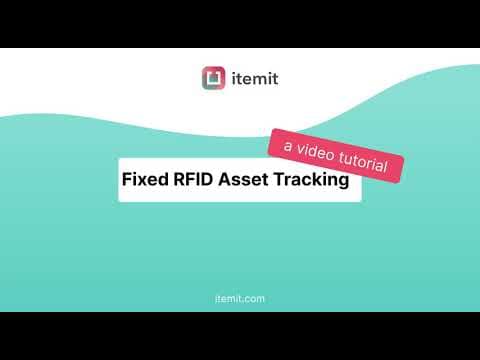 itemit

a video tutorial

Fixed RFID Asset Tracking

itemit.com